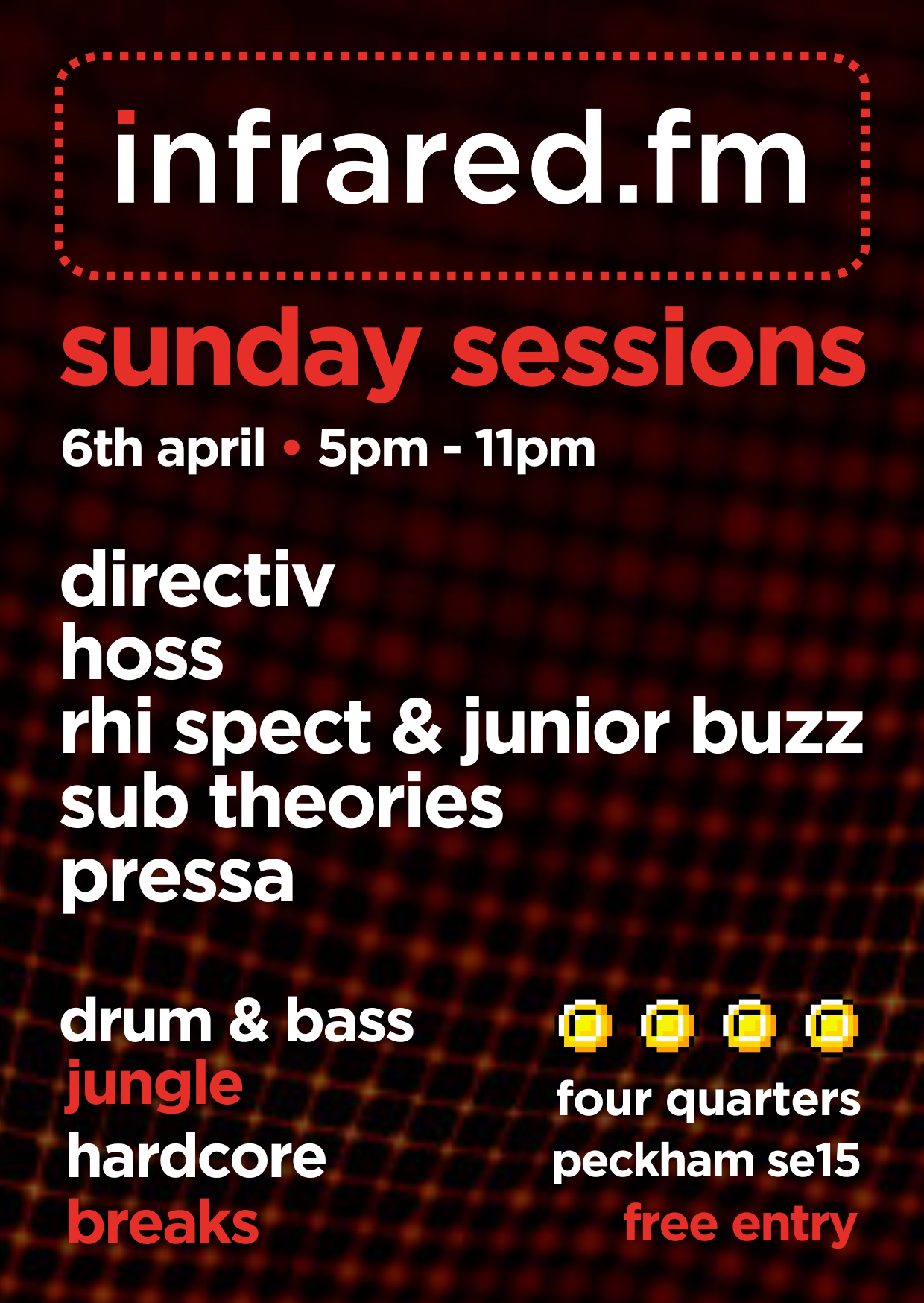 infrared.fm

sunday sessions

6th april • 5pm - 11pm

directiv
hoss
rhi spect & junior buzz
sub theories
pressa

drum & bass
jungle
hardcore
breaks

four quarters
peckham se15
free entry